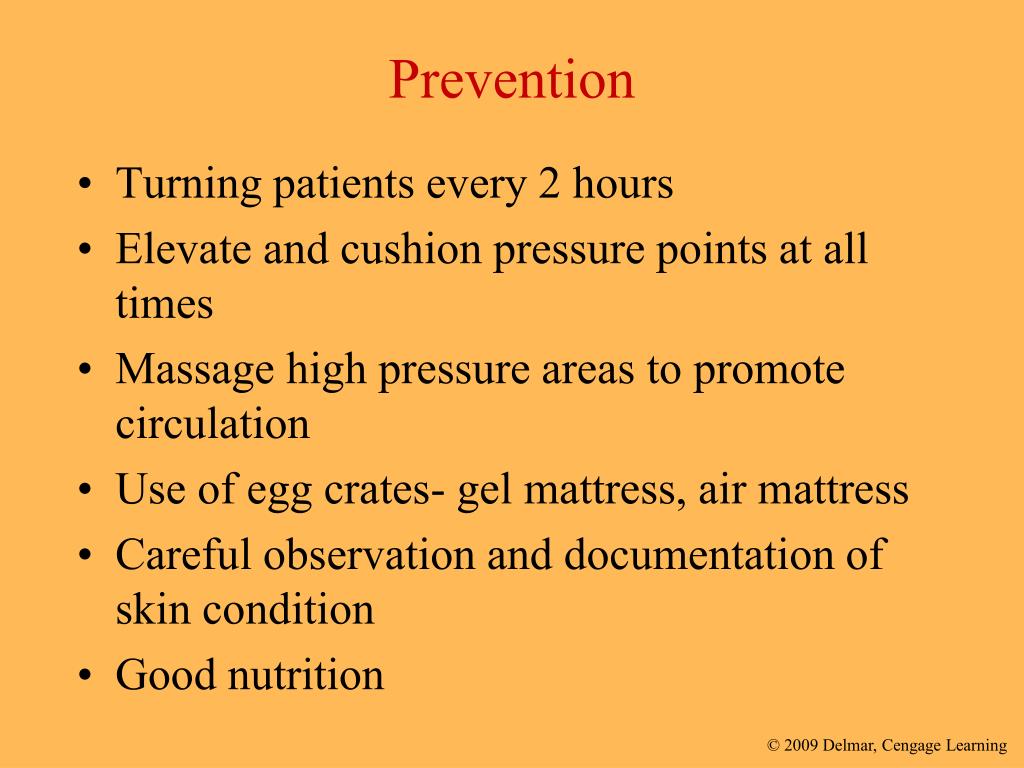 Prevention

• Turning patients every 2 hours
• Elevate and cushion pressure points at all times
• Massage high pressure areas to promote circulation
• Use of egg crates- gel mattress, air mattress
• Careful observation and documentation of skin condition
• Good nutrition

© 2009 Delmar, Cengage Learning